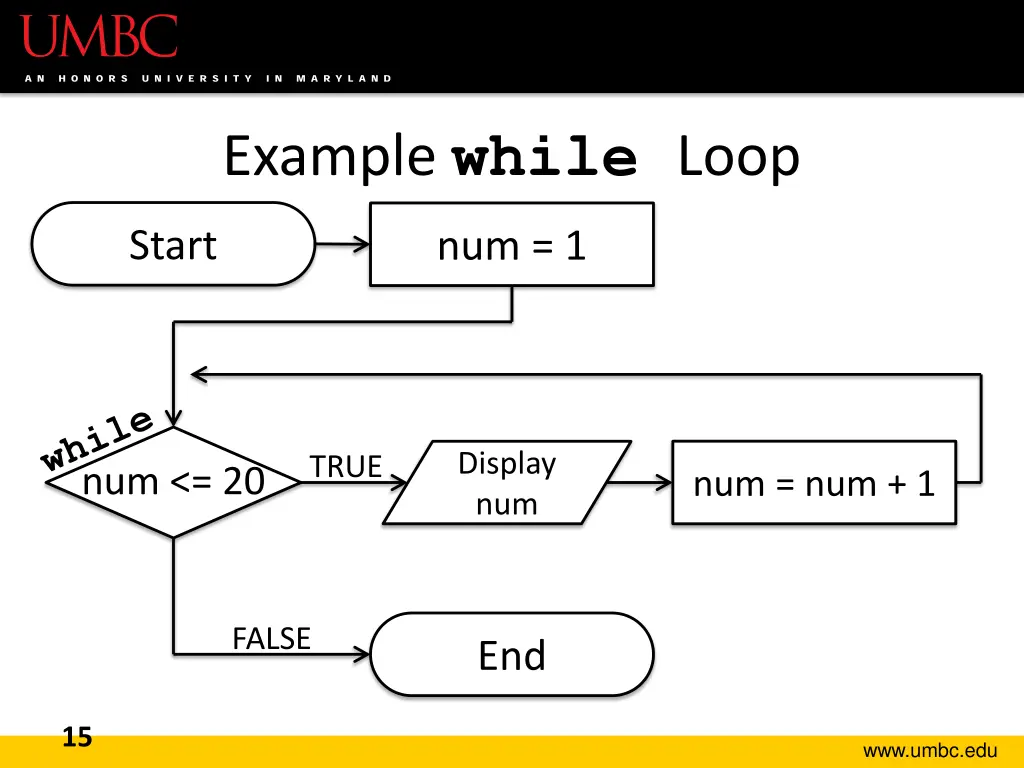 UMBC
AN HONORS UNIVERSITY IN MARYLAND

Example while Loop

Start

num = 1

while

num <= 20

TRUE

Display num

num = num + 1

FALSE

End

15

www.umbc.edu